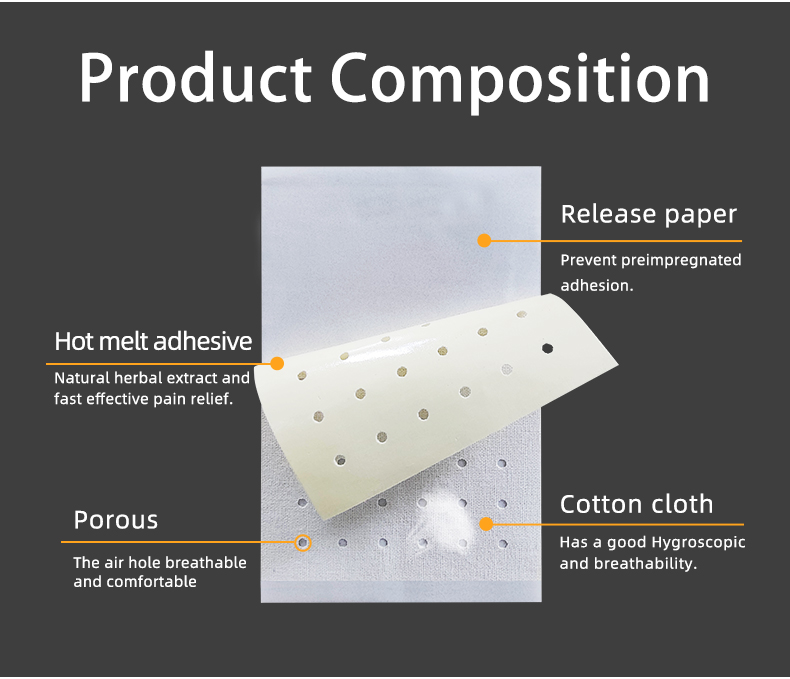 Product Composition

Release paper

Prevent preimpregnated adhesion.

Hot melt adhesive

Natural herbal extract and fast effective pain relief.

Porous

The air hole breathable and comfortable

Cotton cloth

Has a good Hygroscopic and breathability.